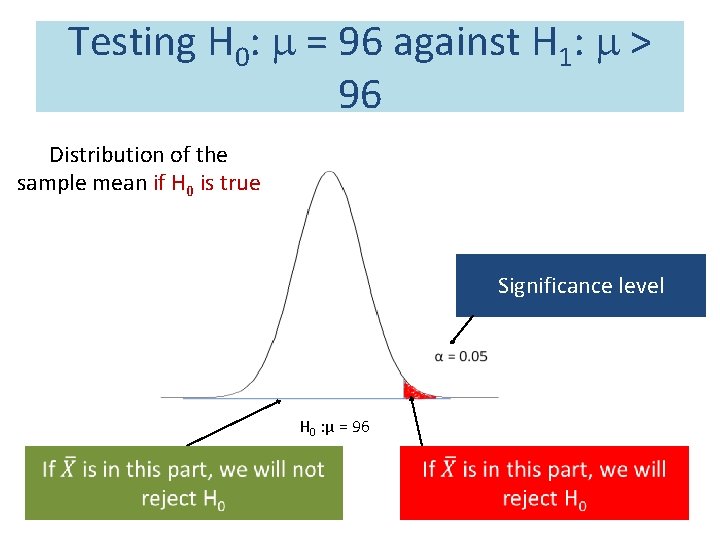 Testing $H_0$: $\mu = 96$ against $H_1$: $\mu > 96$

Distribution of the sample mean if $H_0$ is true

Significance level

$\alpha = 0.05$

$H_0 : \mu = 96$

If $\bar{X}$ is in this part, we will not reject $H_0$

If $\bar{X}$ is in this part, we will reject $H_0$